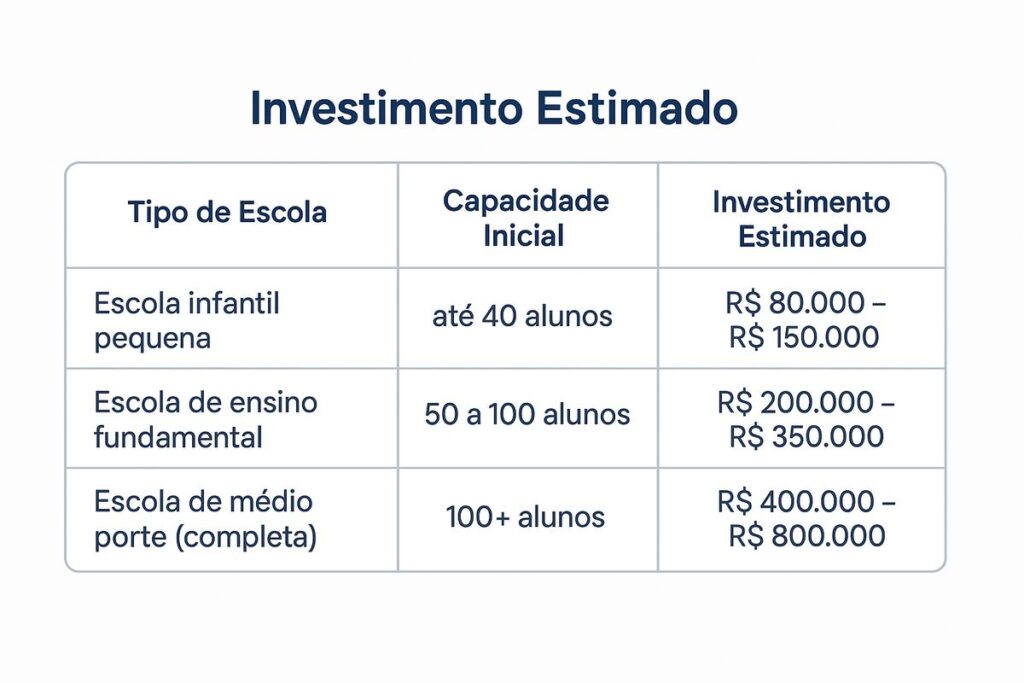 Investimento Estimado

| Tipo de Escola | Capacidade Inicial | Investimento Estimado |
|---|---|---|
| Escola infantil pequena | até 40 alunos | R$ 80.000 – R$ 150.000 |
| Escola de ensino fundamental | 50 a 100 alunos | R$ 200.000 – R$ 350.000 |
| Escola de médio porte (completa) | 100+ alunos | R$ 400.000 – R$ 800.000 |